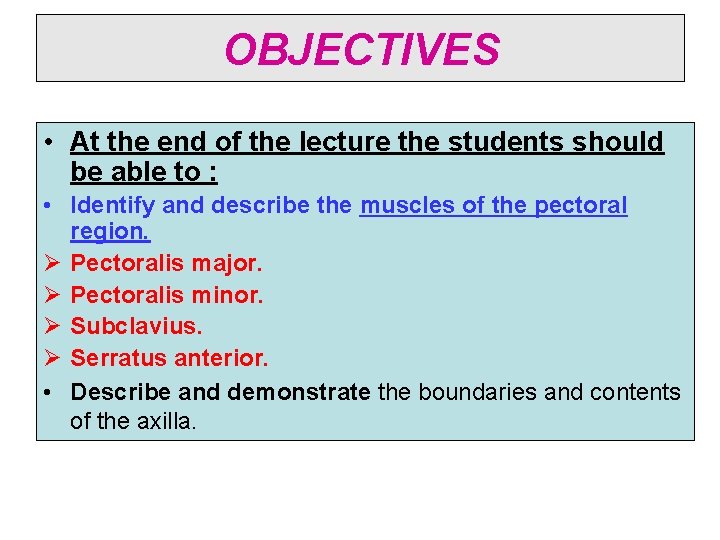 OBJECTIVES

• At the end of the lecture the students should be able to :

• Identify and describe the muscles of the pectoral region.

➢ Pectoralis major.

➢ Pectoralis minor.

➢ Subclavius.

➢ Serratus anterior.

• Describe and demonstrate the boundaries and contents of the axilla.